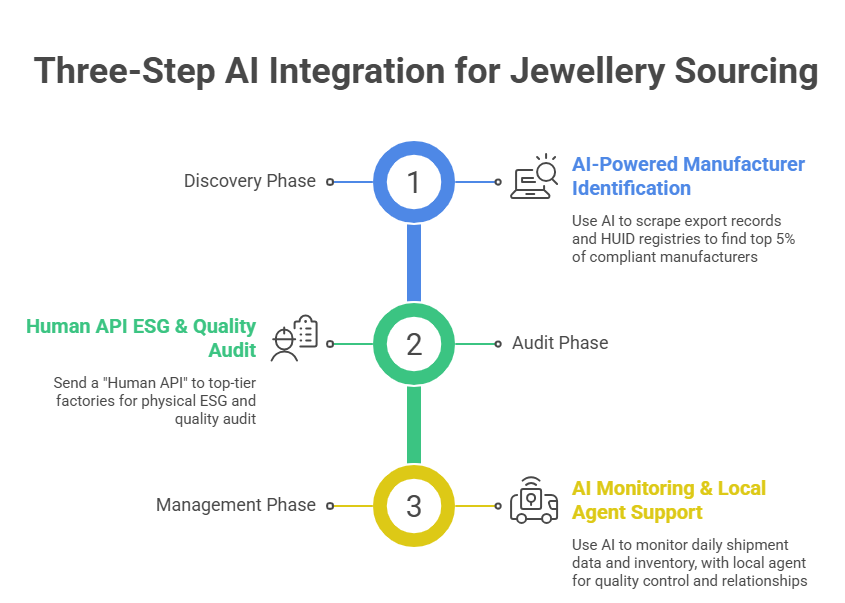 Three-Step AI Integration for Jewellery Sourcing

Discovery Phase

1

AI-Powered Manufacturer Identification

Use AI to scrape export records and HUID registries to find top 5% of compliant manufacturers

Human API ESG & Quality Audit

Send a "Human API" to top-tier factories for physical ESG and quality audit

2

Audit Phase

Management Phase

3

AI Monitoring & Local Agent Support

Use AI to monitor daily shipment data and inventory, with local agent for quality control and relationships